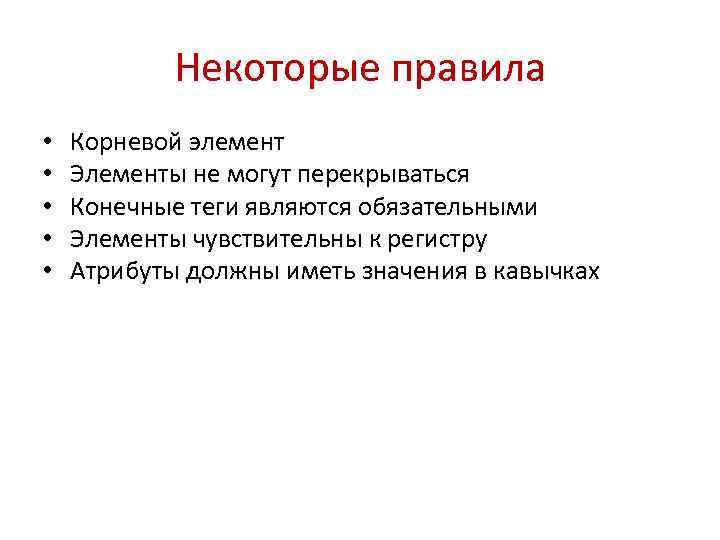 Некоторые правила

• Корневой элемент
• Элементы не могут перекрываться
• Конечные теги являются обязательными
• Элементы чувствительны к регистру
• Атрибуты должны иметь значения в кавычках